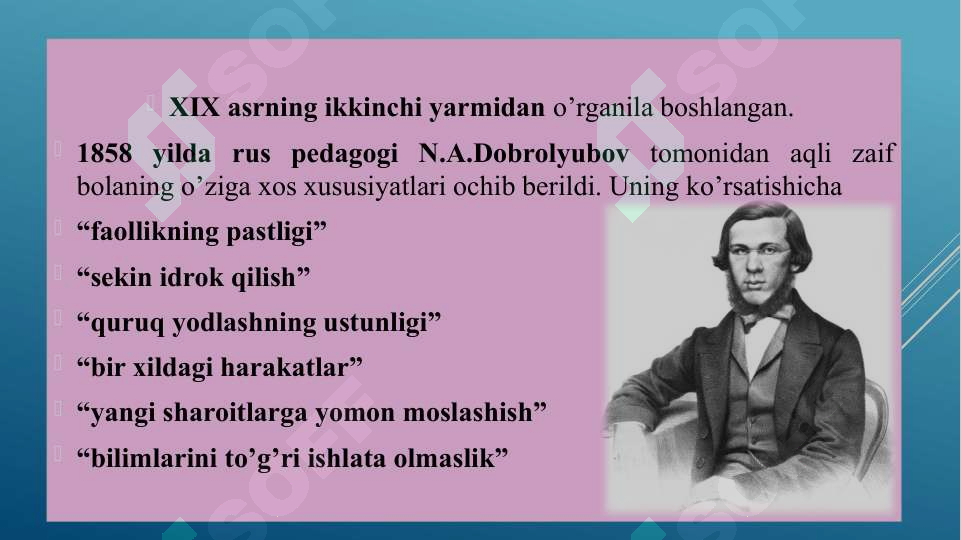 XIX asrning ikkinchi yarmidan o’rganila boshlangan.

1858 yilda rus pedagogi N.A.Dobrolyubov tomonidan aqli zaif bolaning o’ziga xos xususiyatlari ochib berildi. Uning ko’rsatishicha

“faollikning pastligi”

“sekin idrok qilish”

“quruq yodlashning ustunligi”

“bir xildagi harakatlar”

“yangi sharoitlarga yomon moslashish”

“bilimlarini to’g’ri ishlata olmaslik”